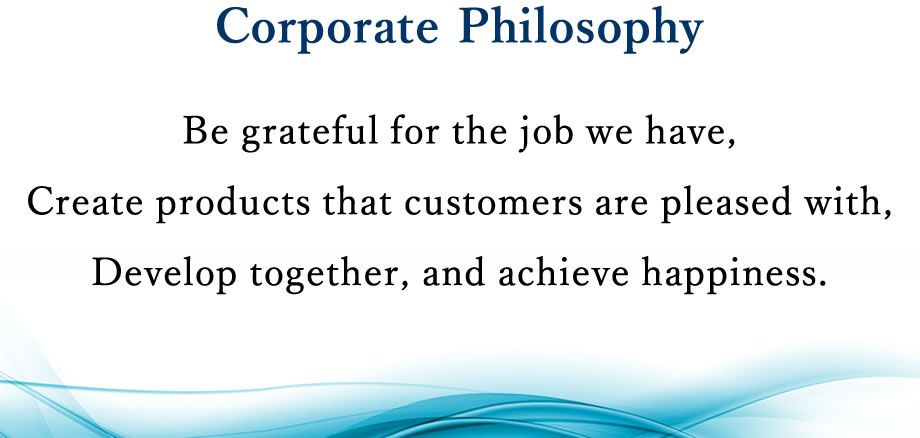 Corporate Philosophy

Be grateful for the job we have,
Create products that customers are pleased with,
Develop together, and achieve happiness.